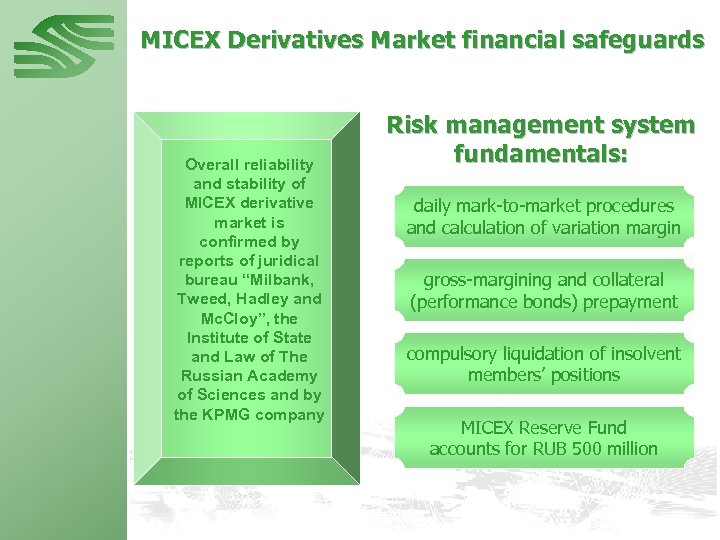 MICEX Derivatives Market financial safeguards

Overall reliability and stability of MICEX derivative market is confirmed by reports of juridical bureau “Milbank, Tweed, Hadley and McCloy”, the Institute of State and Law of The Russian Academy of Sciences and by the KPMG company

Risk management system fundamentals:

daily mark-to-market procedures and calculation of variation margin

gross-margining and collateral (performance bonds) prepayment

compulsory liquidation of insolvent members’ positions

MICEX Reserve Fund accounts for RUB 500 million